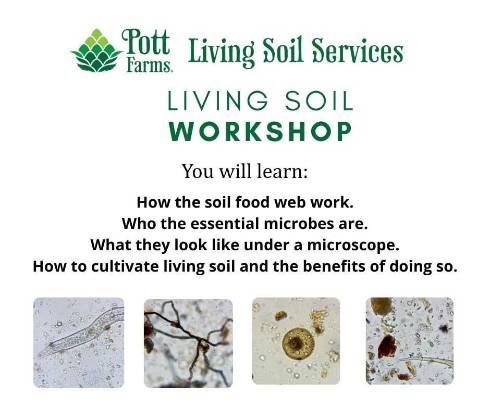 Pott Farms. Living Soil Services

LIVING SOIL
WORKSHOP

You will learn:

How the soil food web work.
Who the essential microbes are.
What they look like under a microscope.
How to cultivate living soil and the benefits of doing so.